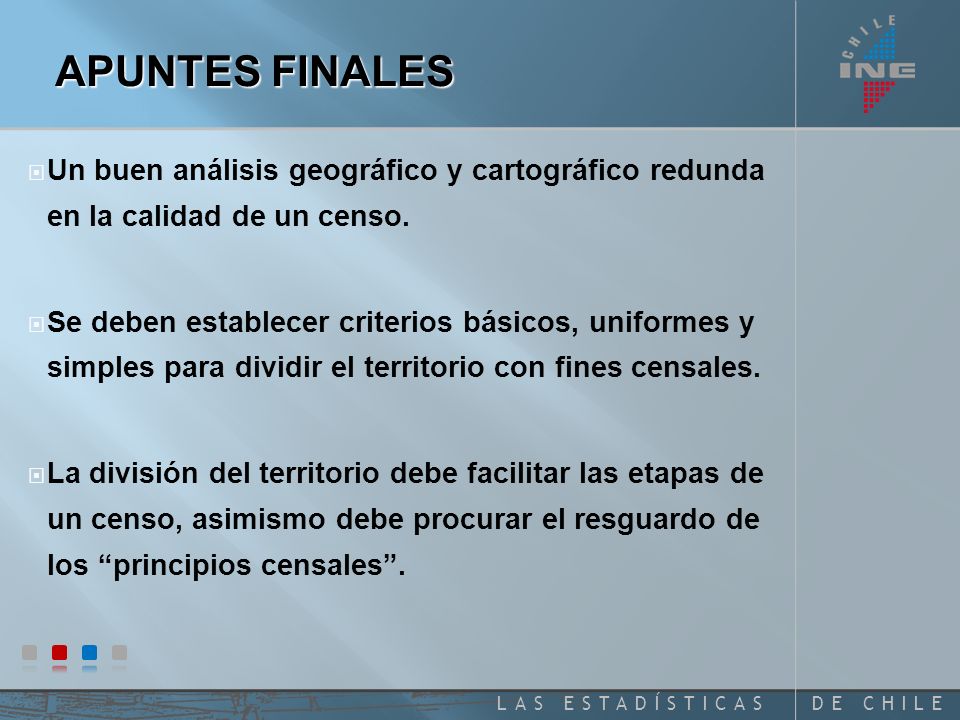 APUNTES FINALES

CHILE
INE

Un buen análisis geográfico y cartográfico redunda en la calidad de un censo.

Se deben establecer criterios básicos, uniformes y simples para dividir el territorio con fines censales.

La división del territorio debe facilitar las etapas de un censo, asimismo debe procurar el resguardo de los “principios censales”.

LAS ESTADÍSTICAS DE CHILE